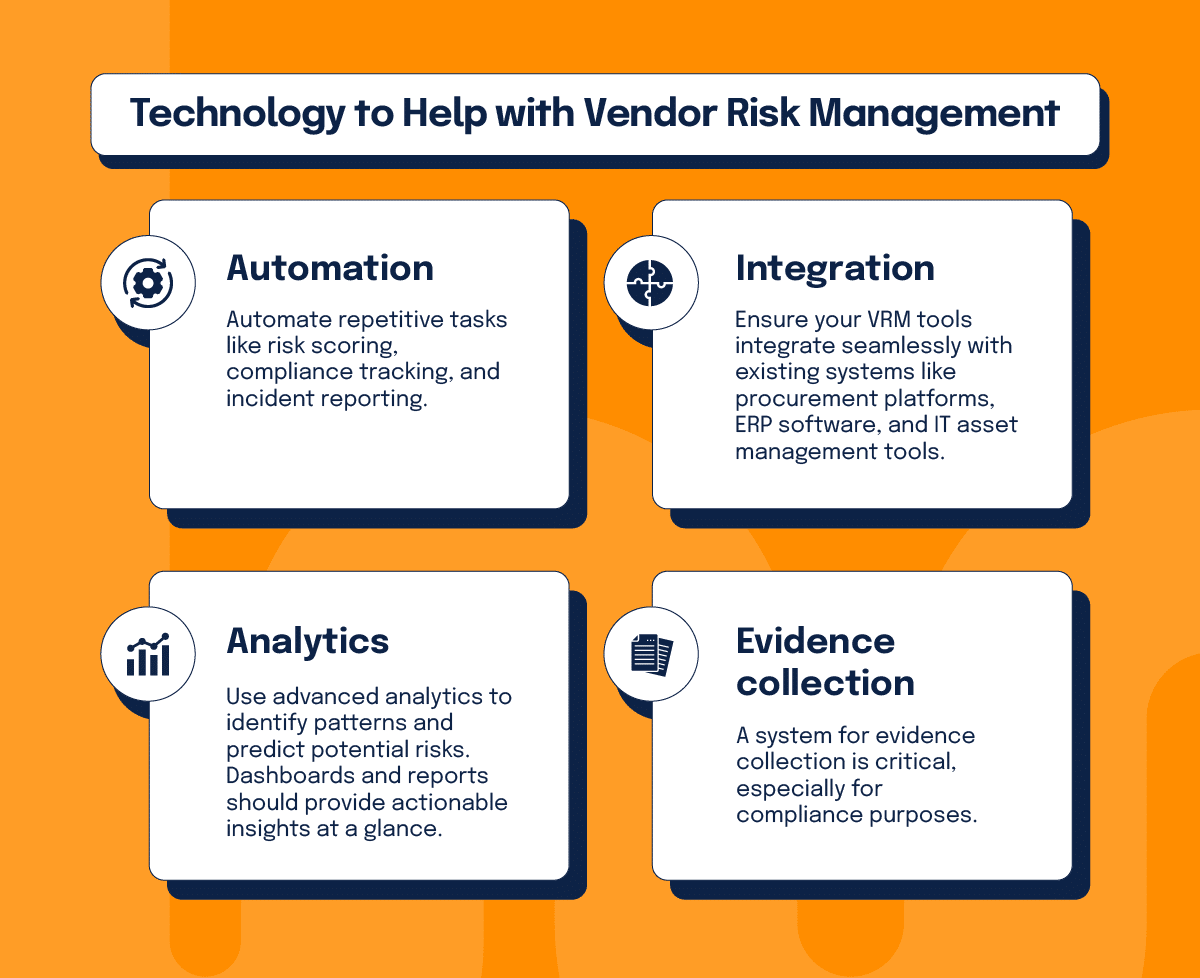 Technology to Help with Vendor Risk Management

Automation

Automate repetitive tasks like risk scoring, compliance tracking, and incident reporting.

Integration

Ensure your VRM tools integrate seamlessly with existing systems like procurement platforms, ERP software, and IT asset management tools.

Analytics

Use advanced analytics to identify patterns and predict potential risks. Dashboards and reports should provide actionable insights at a glance.

Evidence collection

A system for evidence collection is critical, especially for compliance purposes.